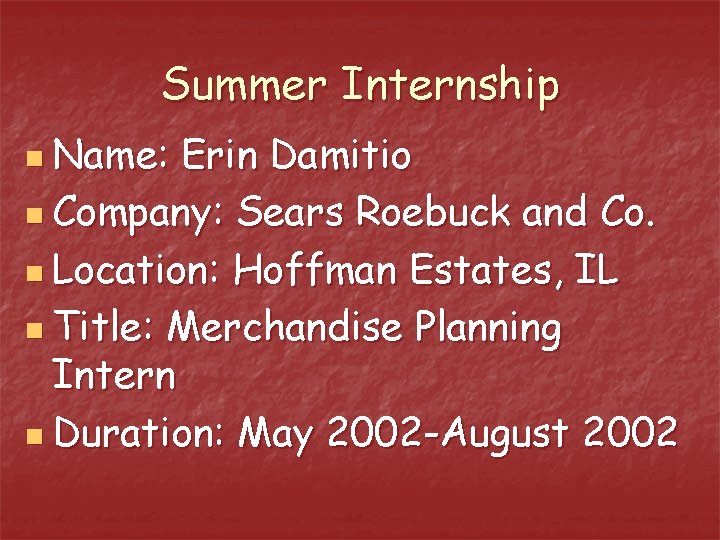 Summer Internship

- Name: Erin Damitio
- Company: Sears Roebuck and Co.
- Location: Hoffman Estates, IL
- Title: Merchandise Planning Intern
- Duration: May 2002-August 2002